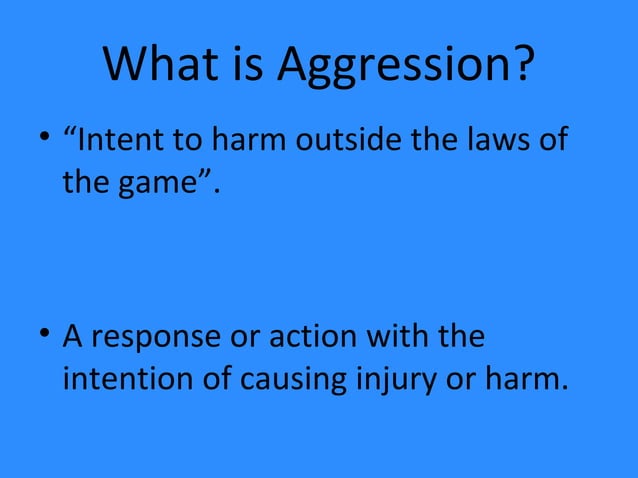 What is Aggression?

• “Intent to harm outside the laws of the game”.

• A response or action with the intention of causing injury or harm.